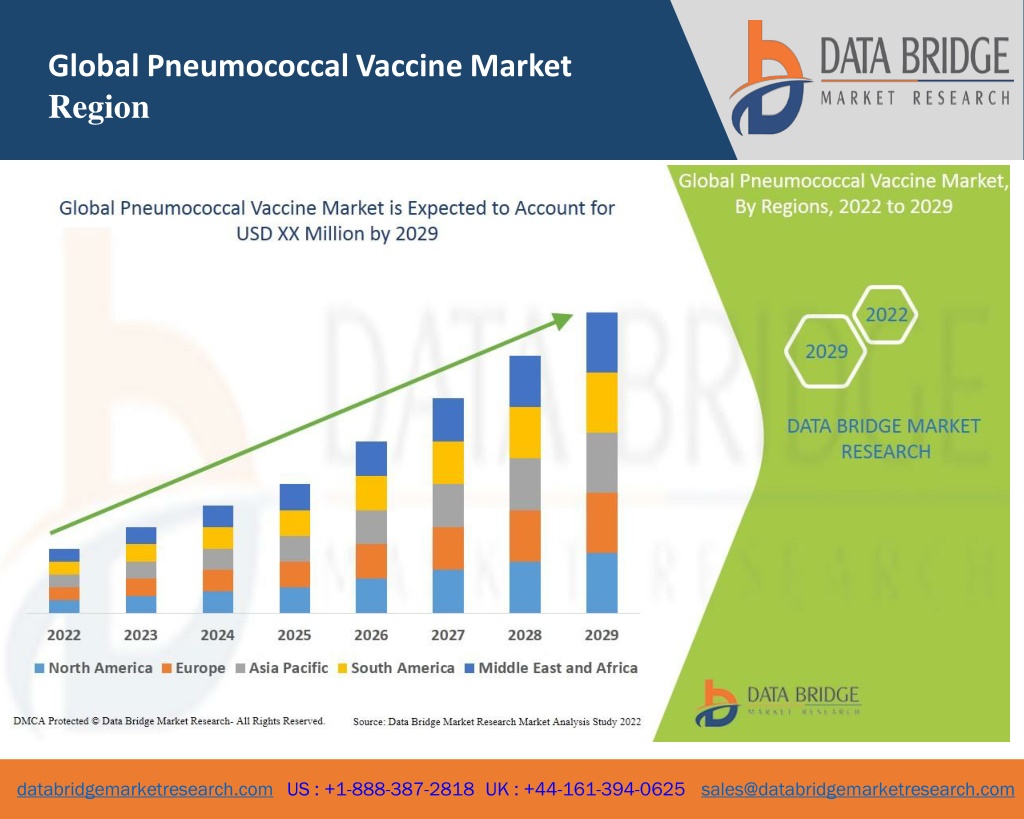 Global Pneumococcal Vaccine Market Region

DATA BRIDGE
MARKET RESEARCH

Global Pneumococcal Vaccine Market is Expected to Account for USD XX Million by 2029

2022 2023 2024 2025 2026 2027 2028 2029

North America Europe Asia Pacific South America Middle East and Africa

DMCA Protected © Data Bridge Market Research- All Rights Reserved.

Source: Data Bridge Market Research Market Analysis Study 2022

Global Pneumococcal Vaccine Market, By Regions, 2022 to 2029

2022

2029

DATA BRIDGE MARKET RESEARCH

DATA BRIDGE
MARKET RESEARCH

databridgemarketresearch.com US : +1-888-387-2818 UK : +44-161-394-0625 sales@databridgemarketresearch.com